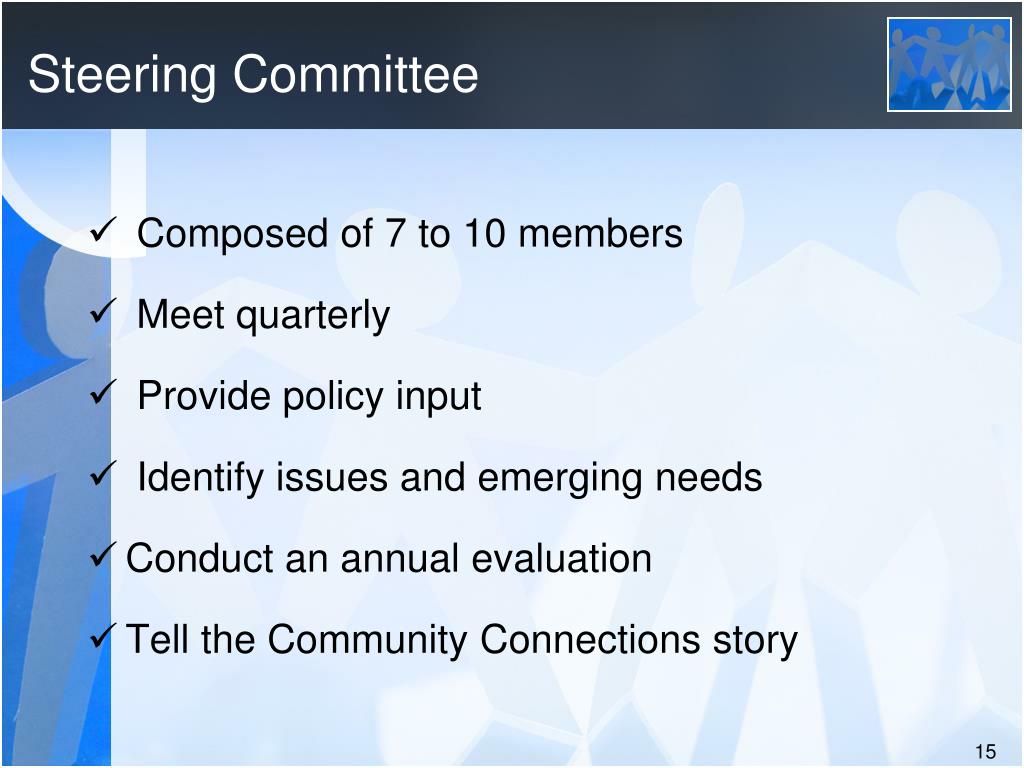 Steering Committee

✓ Composed of 7 to 10 members

✓ Meet quarterly

✓ Provide policy input

✓ Identify issues and emerging needs

✓ Conduct an annual evaluation

✓ Tell the Community Connections story

15